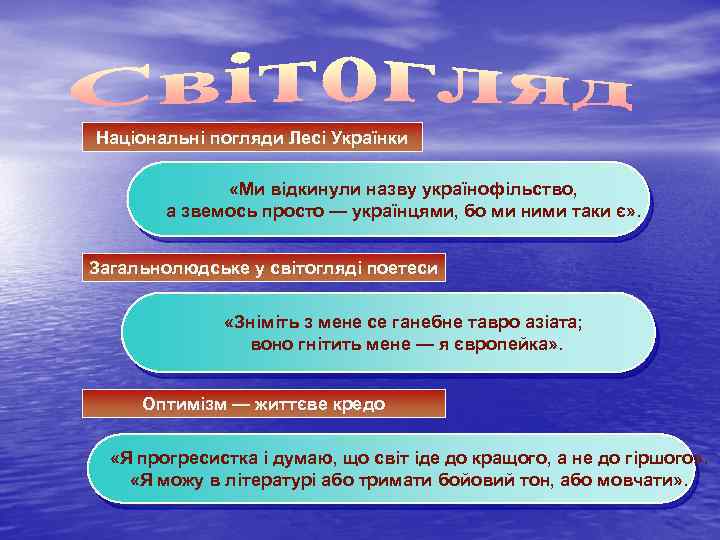 Світогляд

Національні погляди Лесі Українки

«Ми відкинули назву українофільство, а звемось просто — українцями, бо ми ними таки є».

Загальнолюдське у світогляді поетеси

«Зніміть з мене се ганебне тавро азіата; воно гнітить мене — я європейка».

Оптимізм — життєве кредо

«Я прогресистка і думаю, що світ іде до кращого, а не до гіршого».
«Я можу в літературі або тримати бойовий тон, або мовчати».